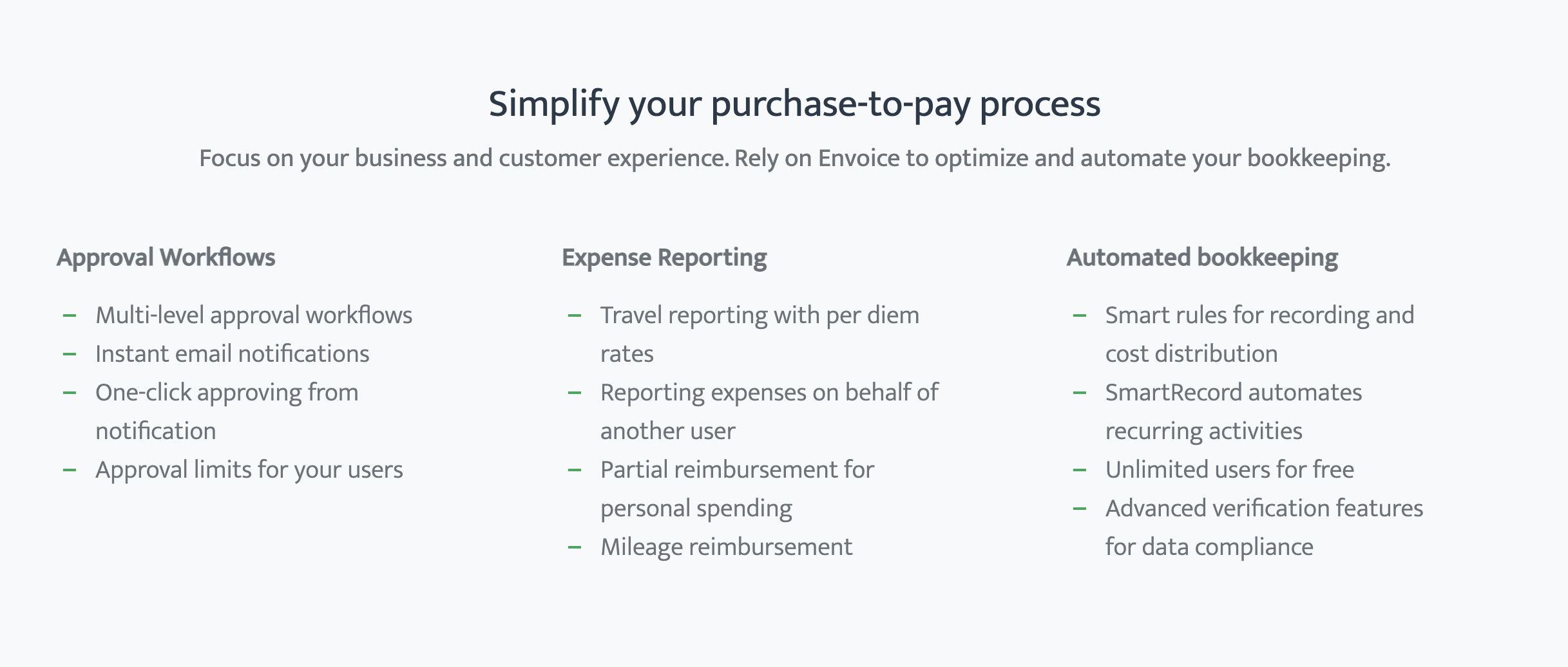 Simplify your purchase-to-pay process

Focus on your business and customer experience. Rely on Envoice to optimize and automate your bookkeeping.

Approval Workflows

– Multi-level approval workflows
– Instant email notifications
– One-click approving from notification
– Approval limits for your users

Expense Reporting

– Travel reporting with per diem rates
– Reporting expenses on behalf of another user
– Partial reimbursement for personal spending
– Mileage reimbursement

Automated bookkeeping

– Smart rules for recording and cost distribution
– SmartRecord automates recurring activities
– Unlimited users for free
– Advanced verification features for data compliance